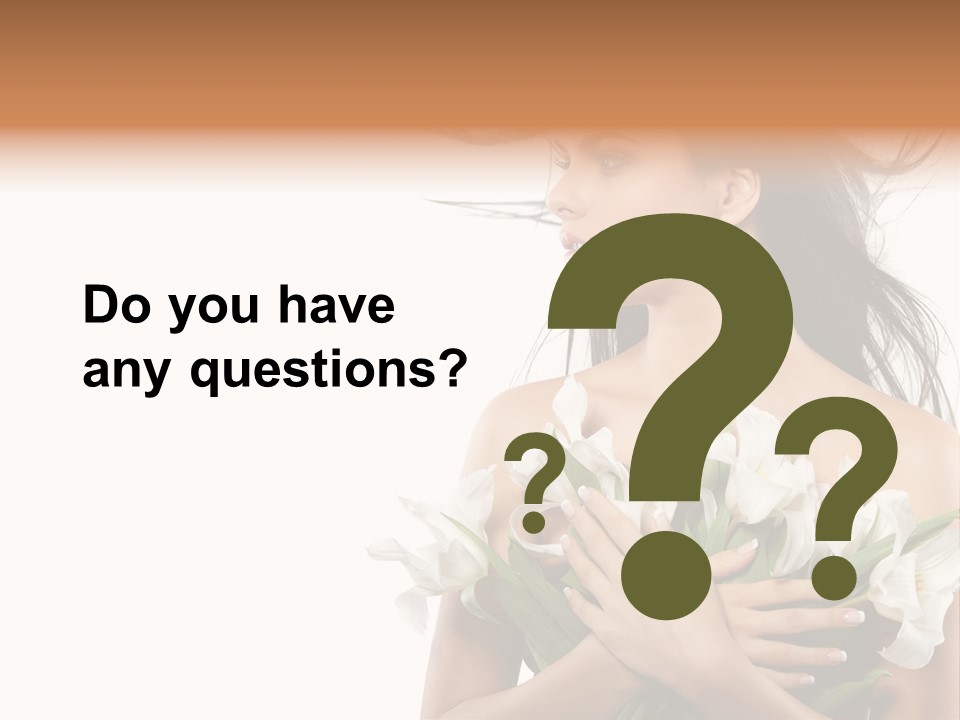 Do you have any questions?

?
?
?